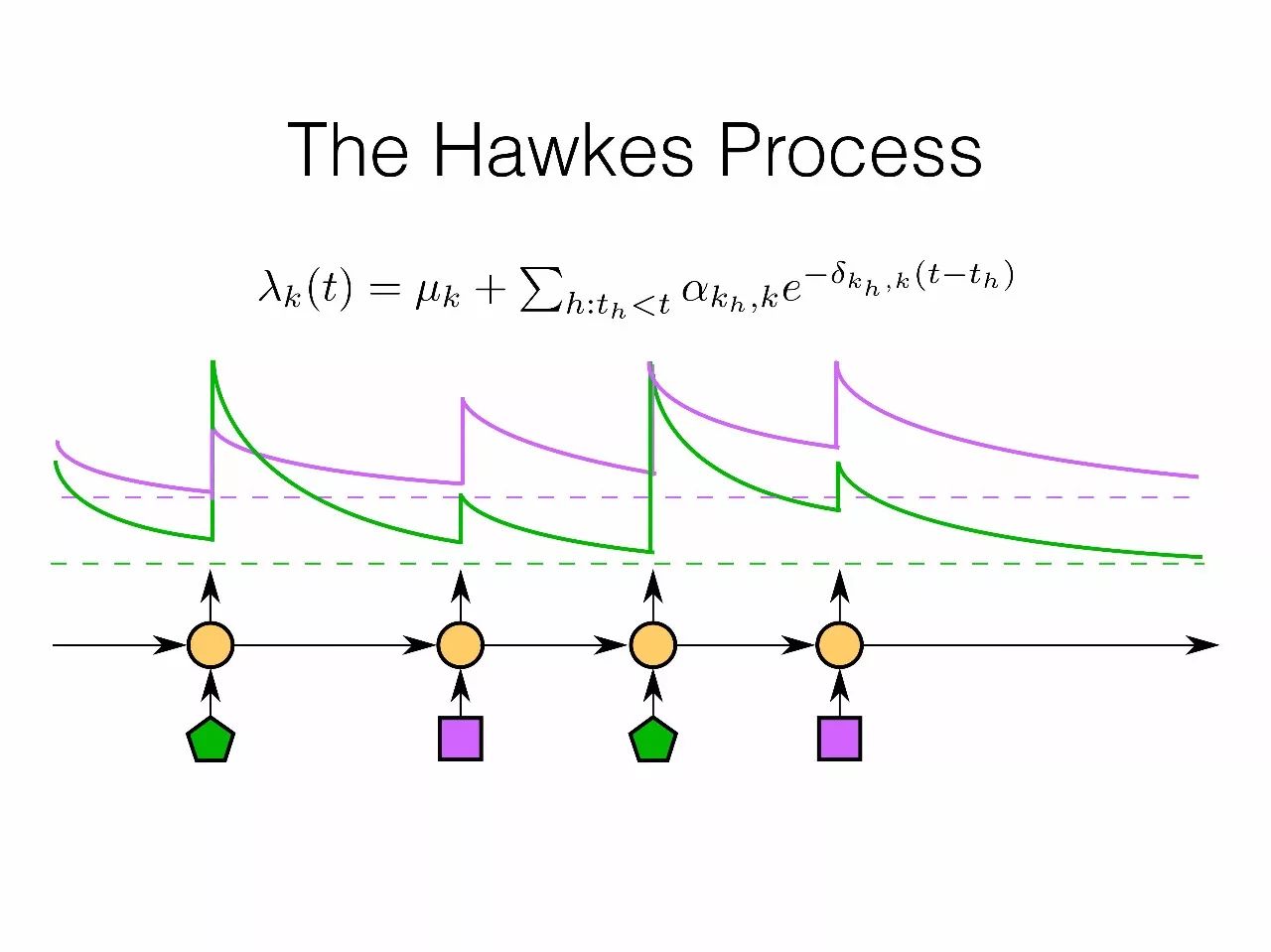 The Hawkes Process

$\lambda_k(t) = \mu_k + \sum_{h:t_h<t} \alpha_{k_h,k} e^{-\delta_{k_h,k}(t-t_h)}$